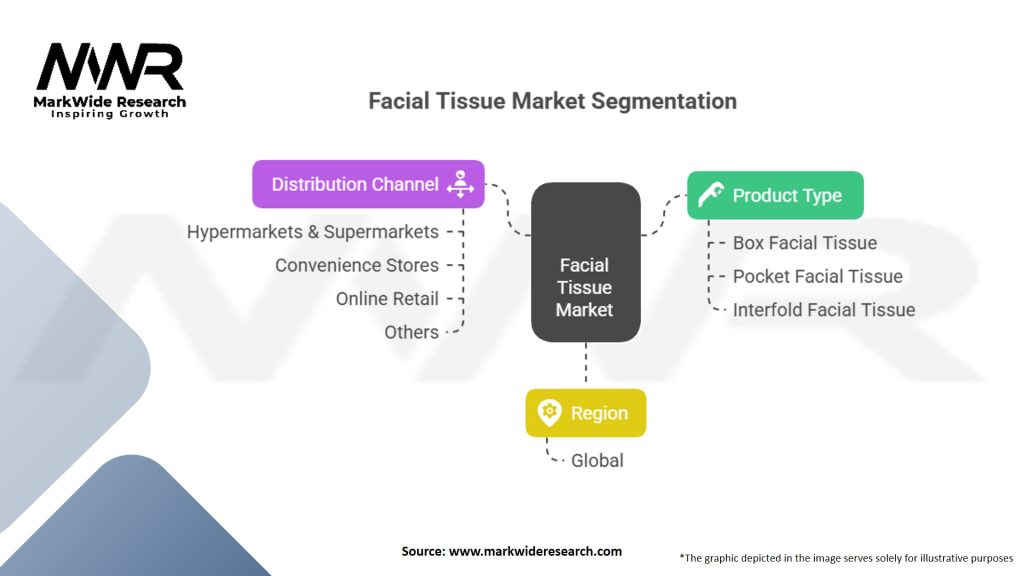 MWR
MarkWide Research
Inspiring Growth

Facial Tissue Market Segmentation

Distribution Channel
Hypermarkets & Supermarkets
Convenience Stores
Online Retail
Others

Facial Tissue Market

Product Type
Box Facial Tissue
Pocket Facial Tissue
Interfold Facial Tissue

Region
Global

Source: www.markwideresearch.com

*The graphic depicted in the image serves solely for illustrative purposes